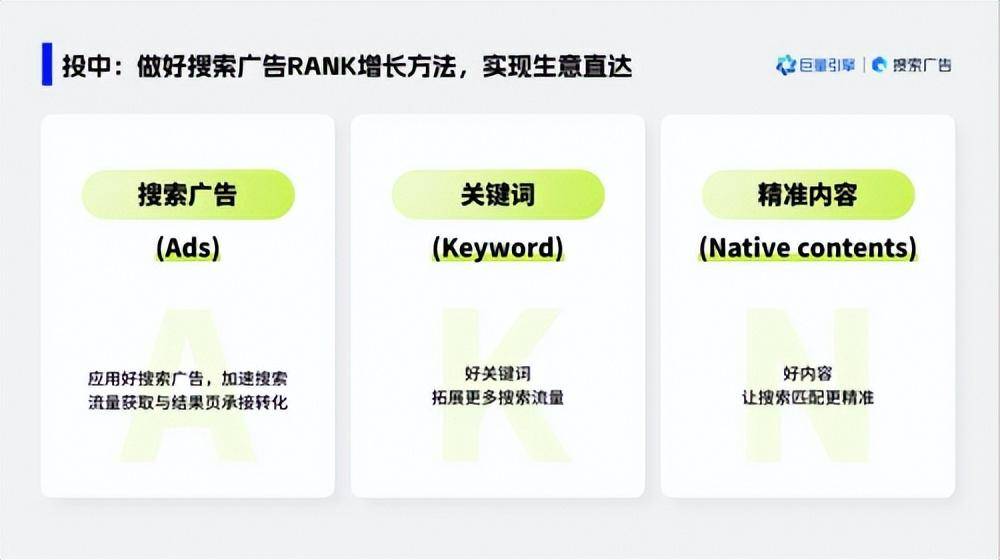 投中：做好搜索广告RANK增长方法，实现生意直达

巨量引擎 | 搜索广告

搜索广告

(Ads)

A

应用好搜索广告，加速搜索流量获取与结果页承接转化

关键词

(Keyword)

K

好关键词
拓展更多搜索流量

精准内容

(Native contents)

N

好内容
让搜索匹配更精准